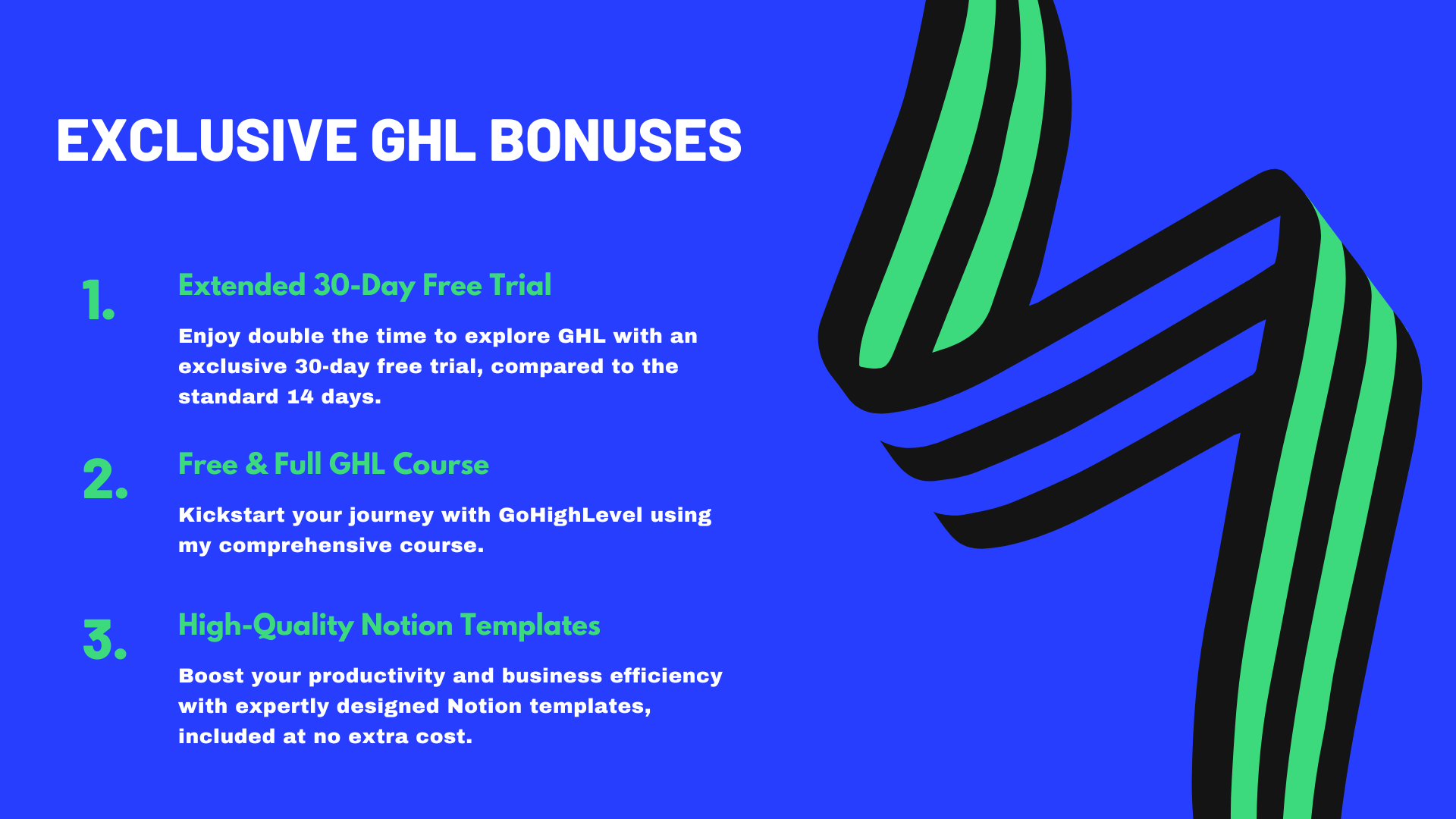 EXCLUSIVE GHL BONUSES

1.

Extended 30-Day Free Trial

Enjoy double the time to explore GHL with an exclusive 30-day free trial, compared to the standard 14 days.

2.

Free & Full GHL Course

Kickstart your journey with GoHighLevel using my comprehensive course.

3.

High-Quality Notion Templates

Boost your productivity and business efficiency with expertly designed Notion templates, included at no extra cost.